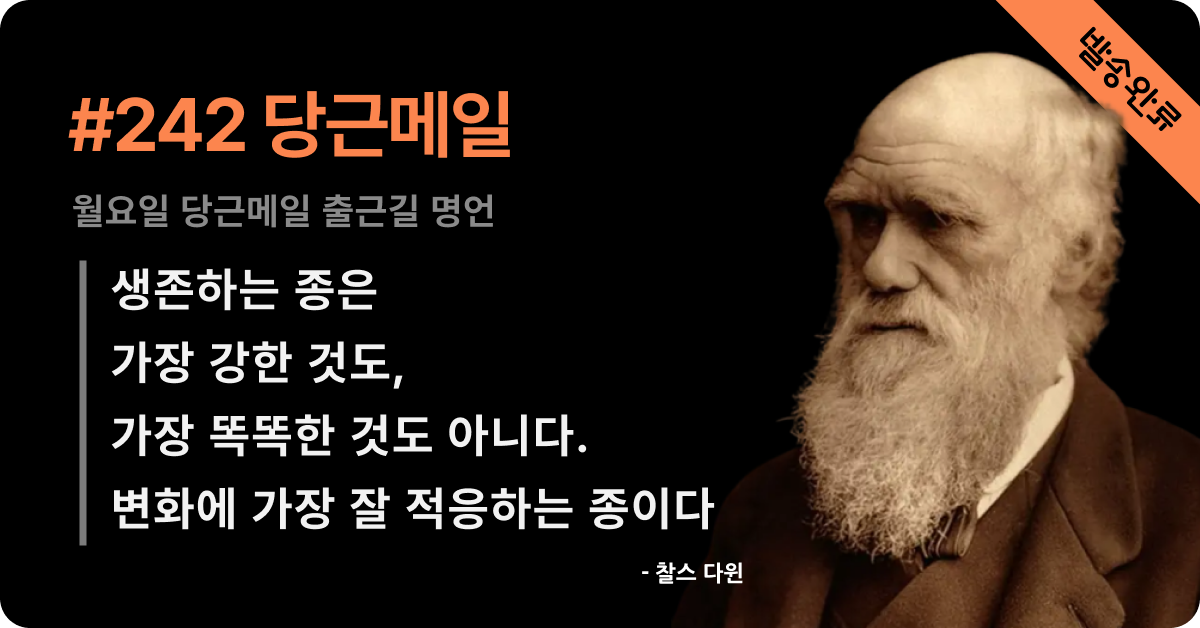 발송완료

#242 당근메일

월요일 당근메일 출근길 명언

생존하는 종은
가장 강한 것도,
가장 똑똑한 것도 아니다.
변화에 가장 잘 적응하는 종이다

- 찰스 다윈